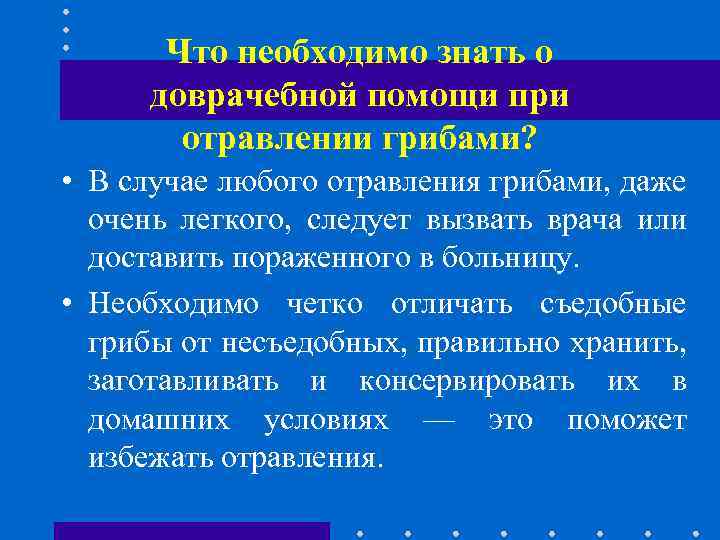 Что необходимо знать о доврачебной помощи при отравлении грибами?

• В случае любого отравления грибами, даже очень легкого, следует вызвать врача или доставить пораженного в больницу.

• Необходимо четко отличать съедобные грибы от несъедобных, правильно хранить, заготавливать и консервировать их в домашних условиях — это поможет избежать отравления.